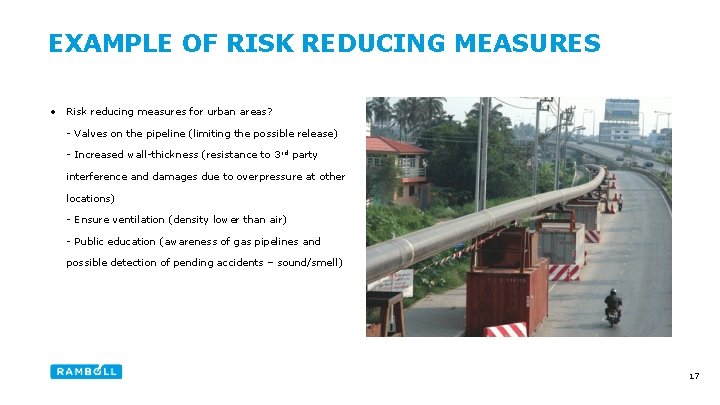 EXAMPLE OF RISK REDUCING MEASURES

• Risk reducing measures for urban areas?
- Valves on the pipeline (limiting the possible release)
- Increased wall-thickness (resistance to 3$^{rd}$ party interference and damages due to overpressure at other locations)
- Ensure ventilation (density lower than air)
- Public education (awareness of gas pipelines and possible detection of pending accidents – sound/smell)

RAMBOLL

17